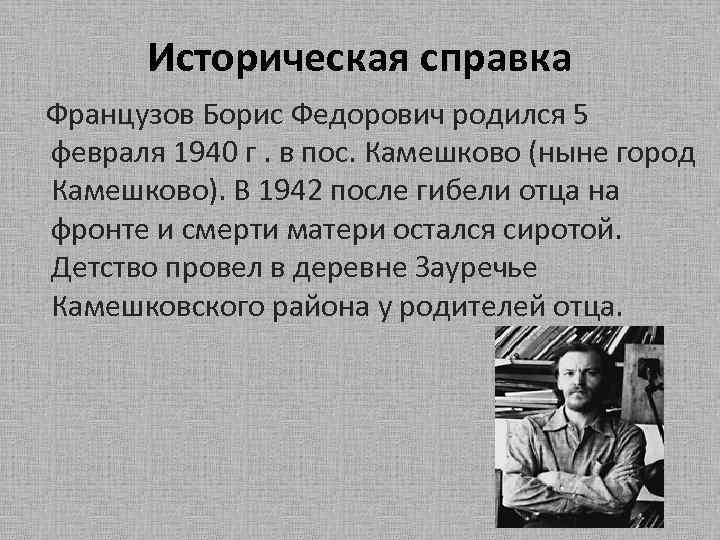 Историческая справка

Французов Борис Федорович родился 5 февраля 1940 г . в пос. Камешково (ныне город Камешково). В 1942 после гибели отца на фронте и смерти матери остался сиротой. Детство провел в деревне Зауречье Камешковского района у родителей отца.